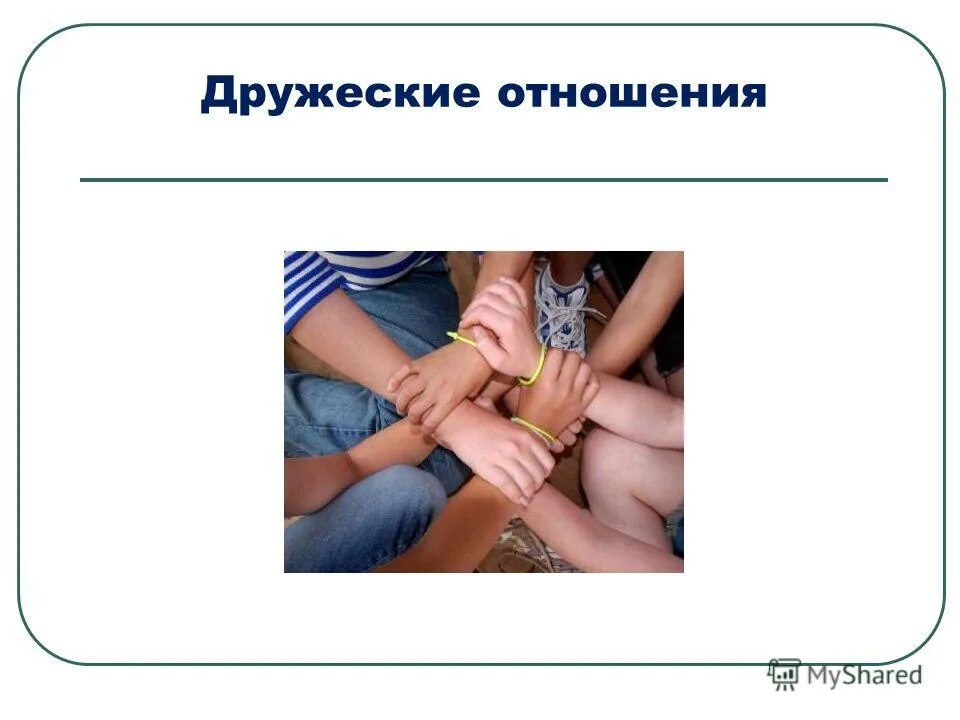 Дружеские отношения

MyShared